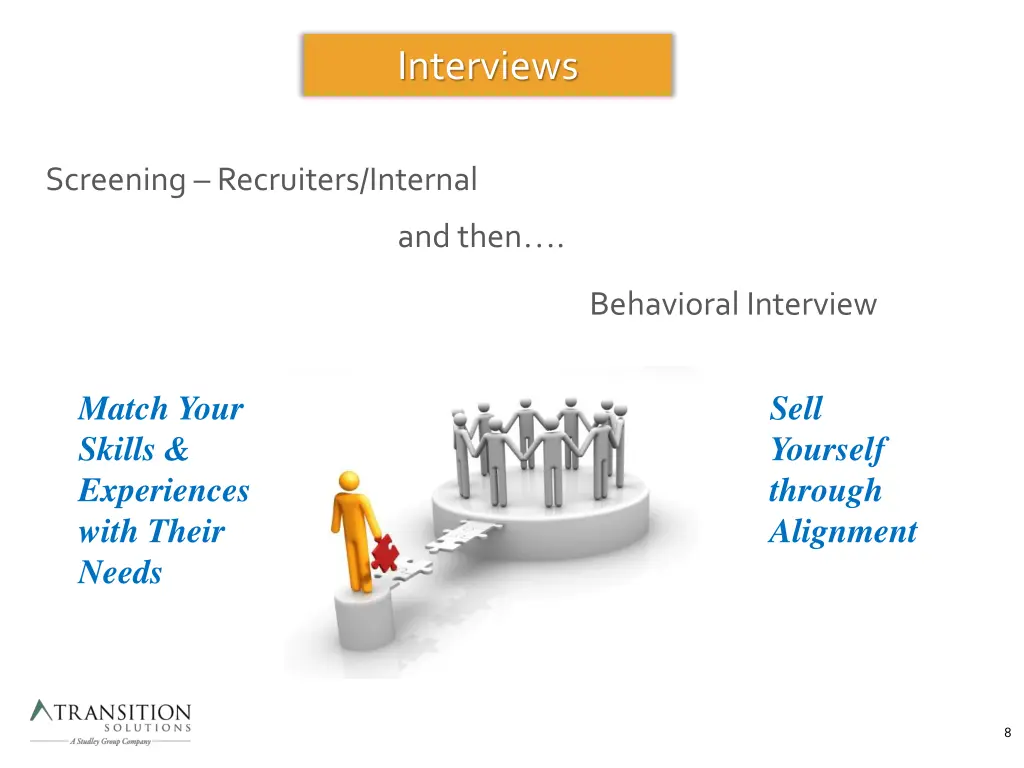 Interviews

Screening – Recruiters/Internal

and then….

Behavioral Interview

Match Your Skills & Experiences with Their Needs

Sell Yourself through Alignment

TRANSITION SOLUTIONS
A Studley Group Company

8